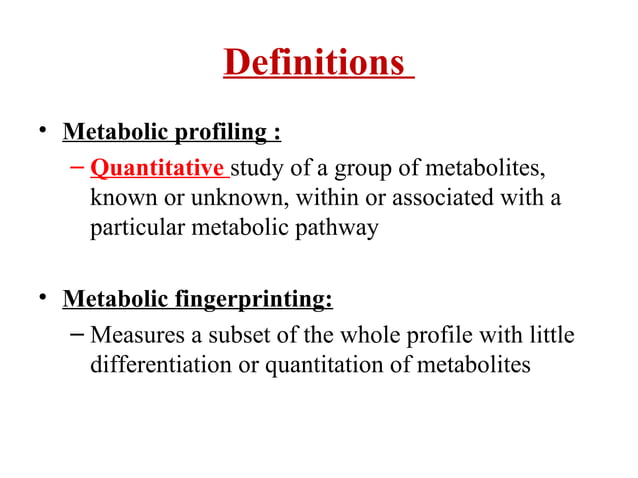 Definitions

• Metabolic profiling :
– Quantitative study of a group of metabolites, known or unknown, within or associated with a particular metabolic pathway

• Metabolic fingerprinting:
– Measures a subset of the whole profile with little differentiation or quantitation of metabolites